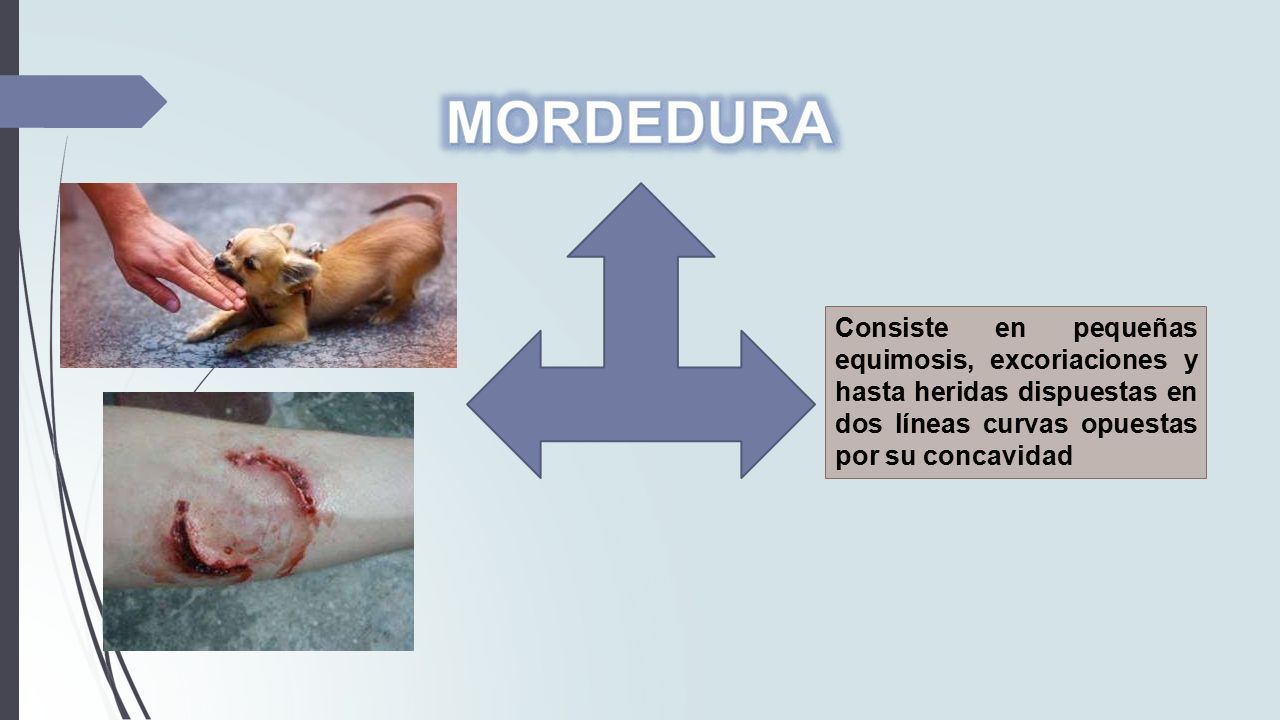 MORDEDURA

Consiste en pequeñas equimosis, excoriaciones y hasta heridas dispuestas en dos líneas curvas opuestas por su concavidad